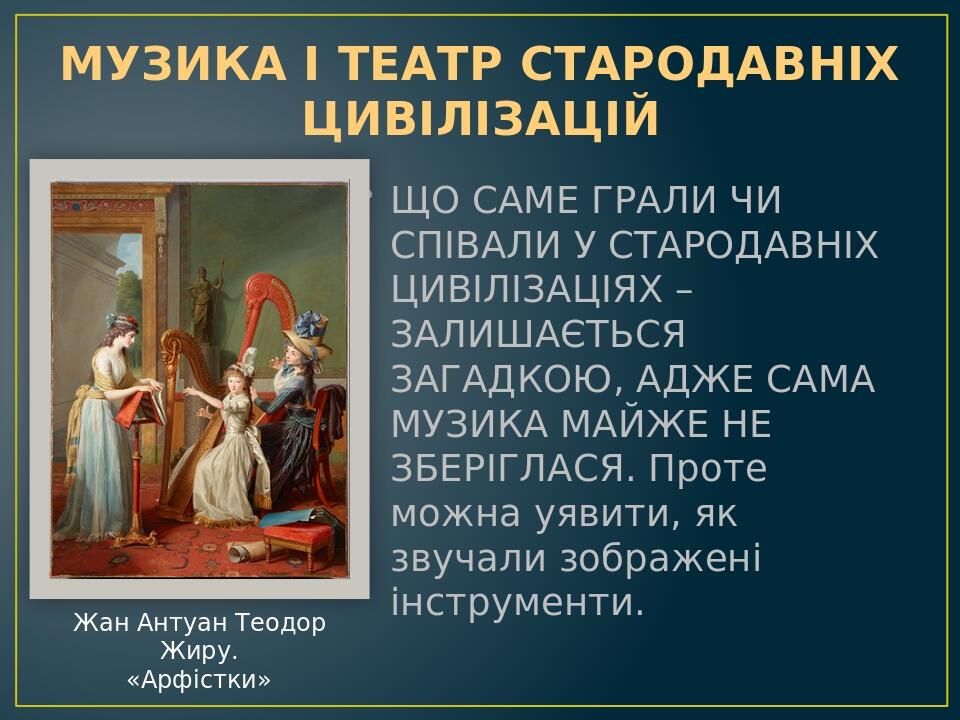 МУЗИКА І ТЕАТР СТАРОДАВНІХ ЦИВІЛІЗАЦІЙ

ЩО САМЕ ГРАЛИ ЧИ СПІВАЛИ У СТАРОДАВНІХ ЦИВІЛІЗАЦІЯХ – ЗАЛИШАЄТЬСЯ ЗАГАДКОЮ, АДЖЕ САМА МУЗИКА МАЙЖЕ НЕ ЗБЕРІГЛАСЯ. Проте можна уявити, як звучали зображені інструменти.

Жан Антуан Теодор Жиру. «Арфістки»